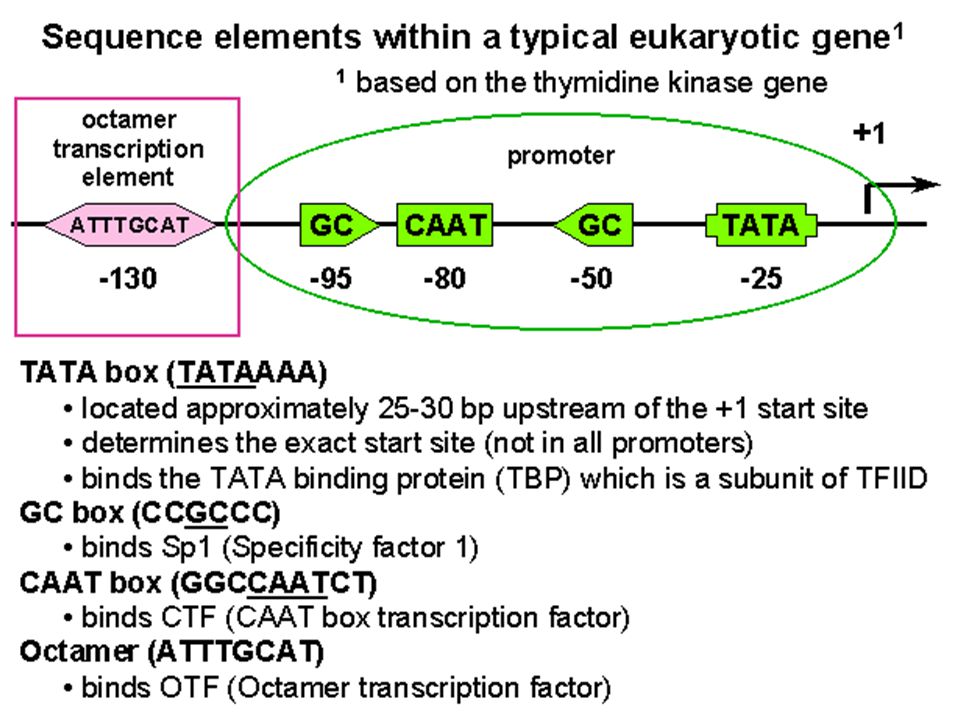 Sequence elements within a typical eukaryotic gene$^1$

$^1$ based on the thymidine kinase gene

octamer transcription element

promoter

+1

ATTTGCAT

GC

CAAT

GC

TATA

-130

-95

-80

-50

-25

TATA box (TATAAAA)
• located approximately 25-30 bp upstream of the +1 start site
• determines the exact start site (not in all promoters)
• binds the TATA binding protein (TBP) which is a subunit of TFIID

GC box (CCGCCC)
• binds Sp1 (Specificity factor 1)

CAAT box (GGCCAATCT)
• binds CTF (CAAT box transcription factor)

Octamer (ATTTGCAT)
• binds OTF (Octamer transcription factor)